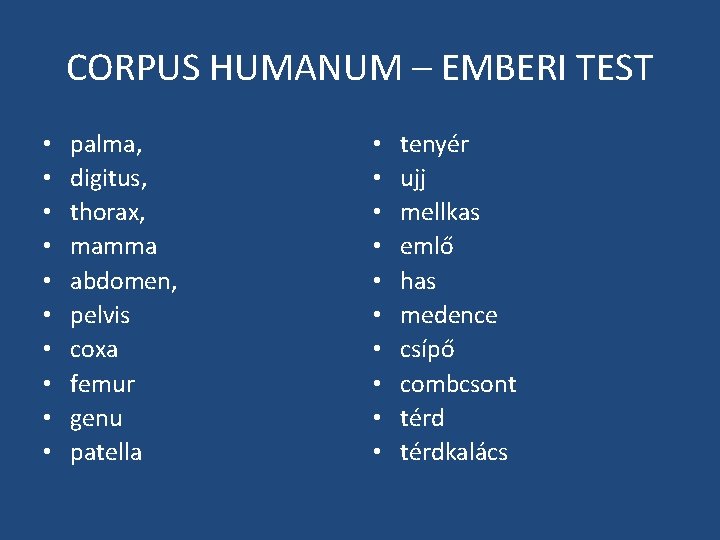 CORPUS HUMANUM – EMBERI TEST

• palma,
• digitus,
• thorax,
• mamma
• abdomen,
• pelvis
• coxa
• femur
• genu
• patella

• tenyér
• ujj
• mellkas
• emlő
• has
• medence
• csípő
• combcsont
• térd
• térdkalács